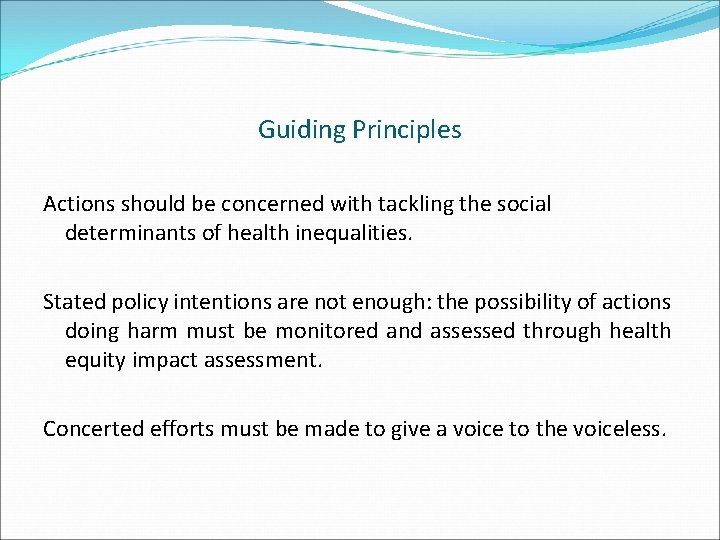 Guiding Principles

Actions should be concerned with tackling the social determinants of health inequalities.

Stated policy intentions are not enough: the possibility of actions doing harm must be monitored and assessed through health equity impact assessment.

Concerted efforts must be made to give a voice to the voiceless.